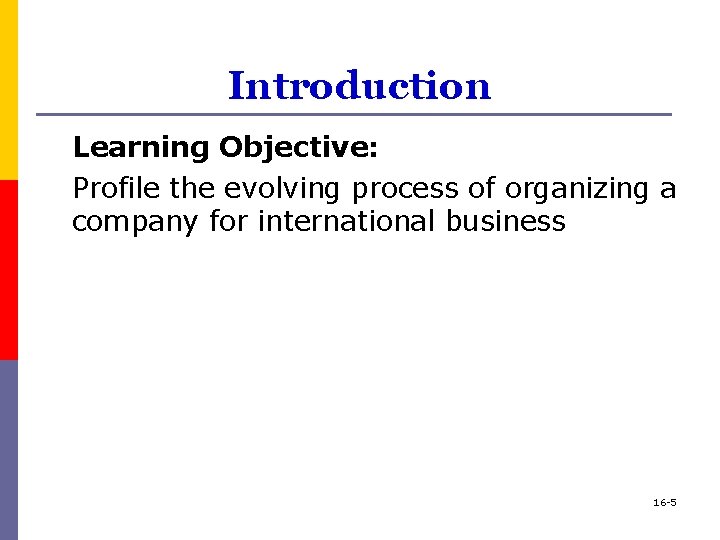 Introduction

Learning Objective:

Profile the evolving process of organizing a company for international business

16-5